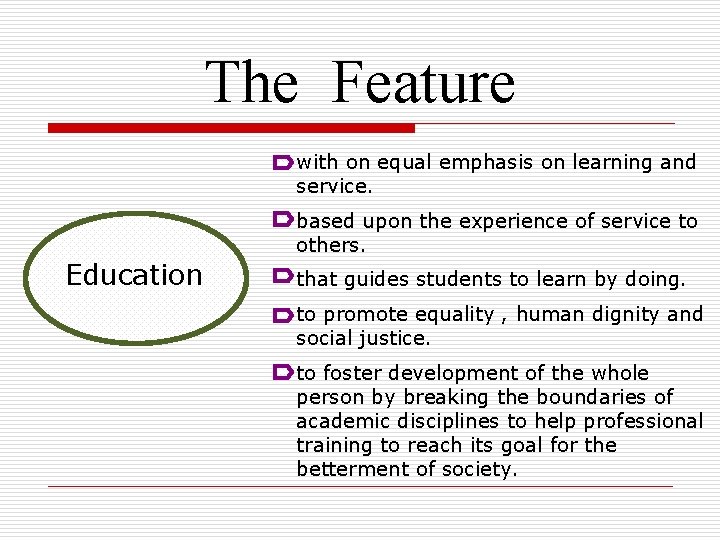 The Feature

Education

with on equal emphasis on learning and service.

based upon the experience of service to others.

that guides students to learn by doing.

to promote equality , human dignity and social justice.

to foster development of the whole person by breaking the boundaries of academic disciplines to help professional training to reach its goal for the betterment of society.